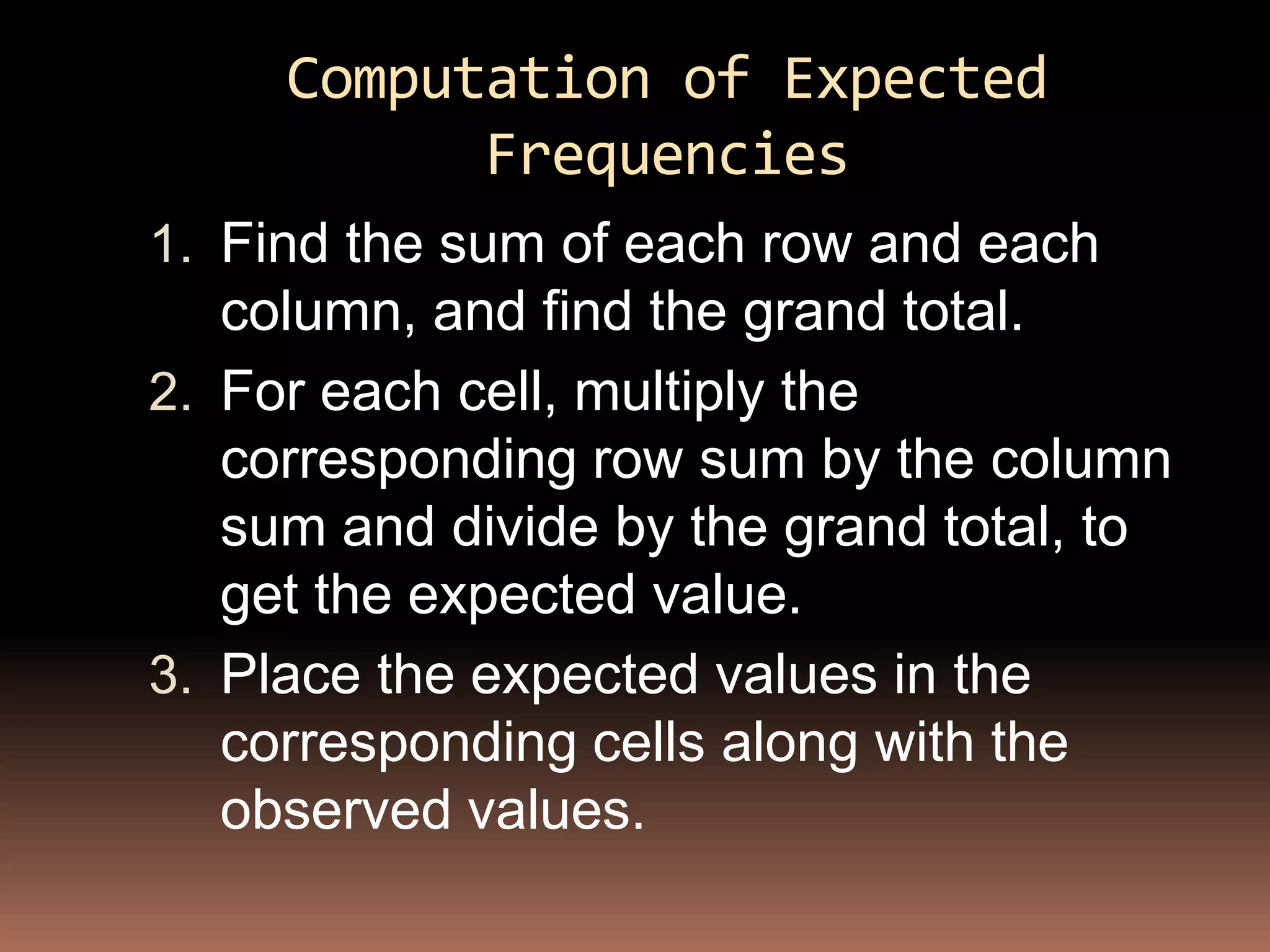 Computation of Expected Frequencies

1. Find the sum of each row and each column, and find the grand total.
2. For each cell, multiply the corresponding row sum by the column sum and divide by the grand total, to get the expected value.
3. Place the expected values in the corresponding cells along with the observed values.